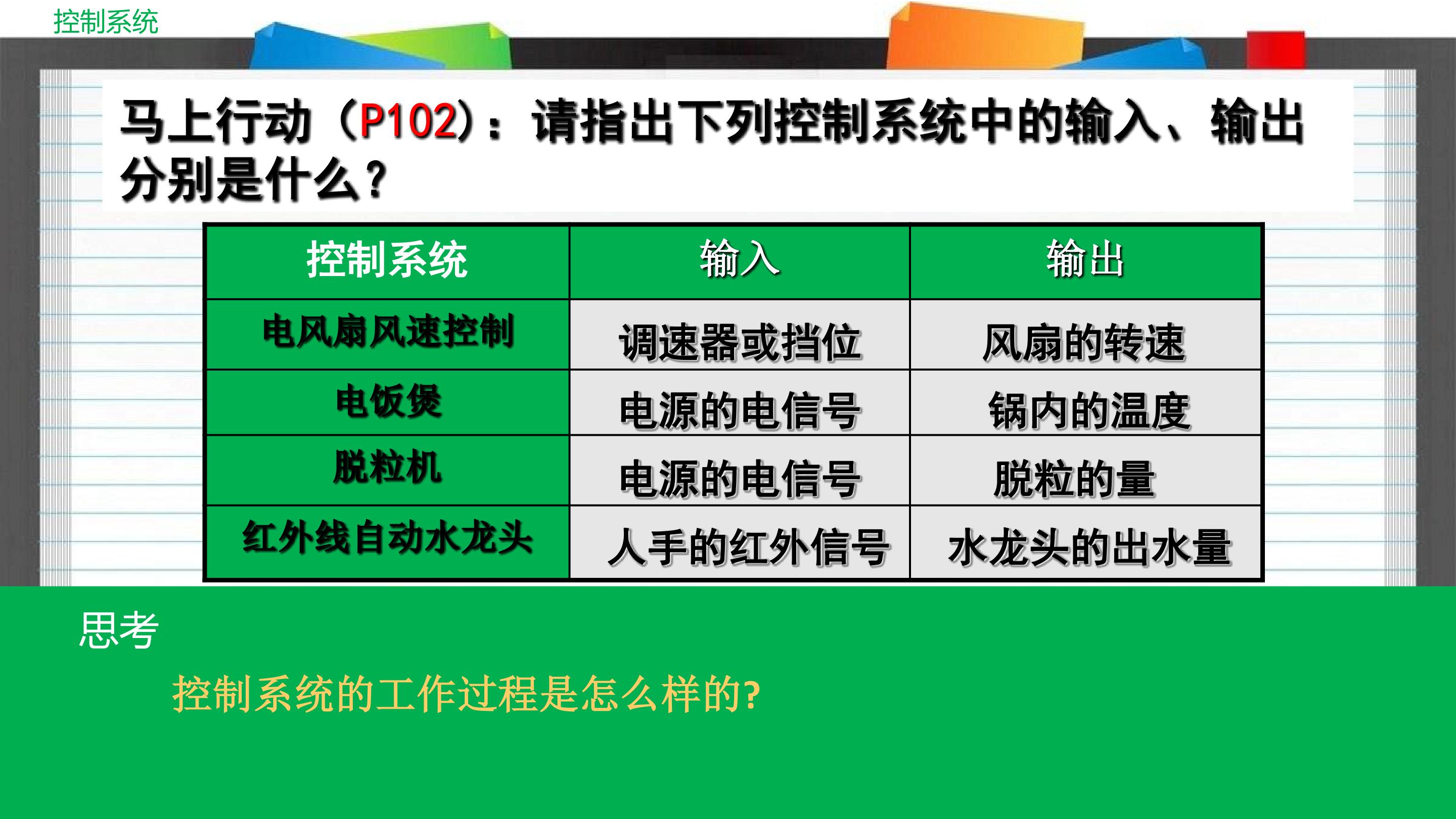 控制系统

马上行动（P102）：请指出下列控制系统中的输入、输出分别是什么？

| 控制系统 | 输入 | 输出 |
|---|---|---|
| 电风扇风速控制 | 调速器或挡位 | 风扇的转速 |
| 电饭煲 | 电源的电信号 | 锅内的温度 |
| 脱粒机 | 电源的电信号 | 脱粒的量 |
| 红外线自动水龙头 | 人手的红外信号 | 水龙头的出水量 |

思考

控制系统的工作过程是怎么样的?